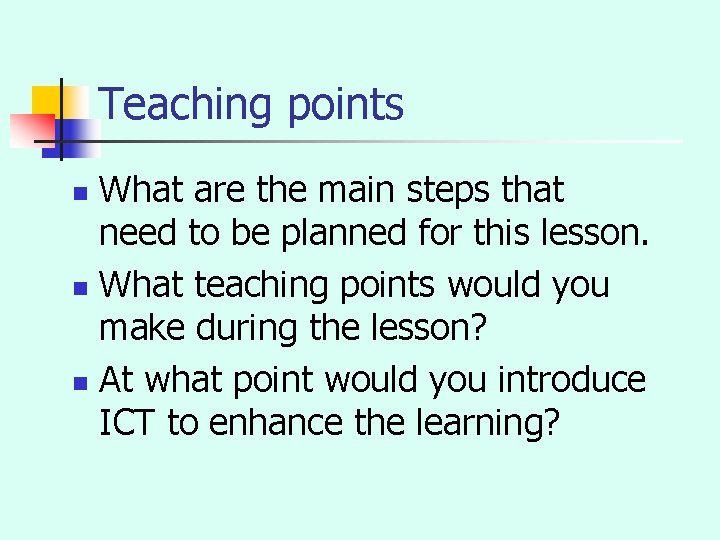 Teaching points

• What are the main steps that need to be planned for this lesson.
• What teaching points would you make during the lesson?
• At what point would you introduce ICT to enhance the learning?